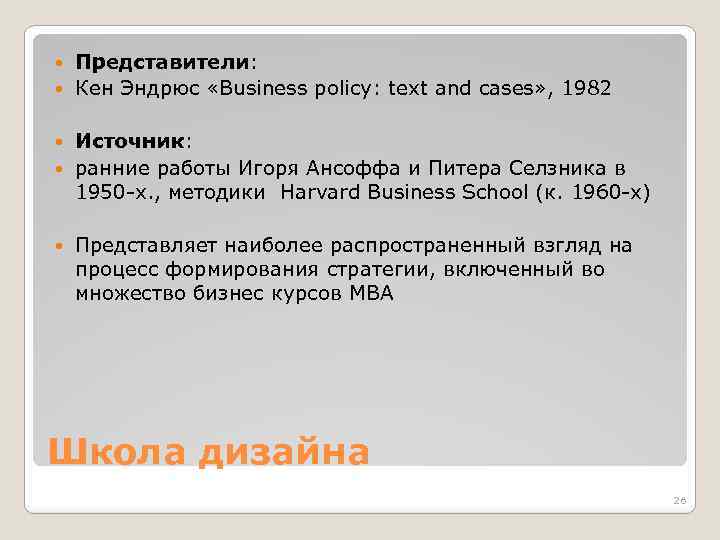 Представители:
Кен Эндрюс «Business policy: text and cases», 1982

Источник:
ранние работы Игоря Ансоффа и Питера Селзника в 1950-х., методики Harvard Business School (к. 1960-х)

Представляет наиболее распространенный взгляд на процесс формирования стратегии, включенный во множество бизнес курсов MBA

Школа дизайна

26